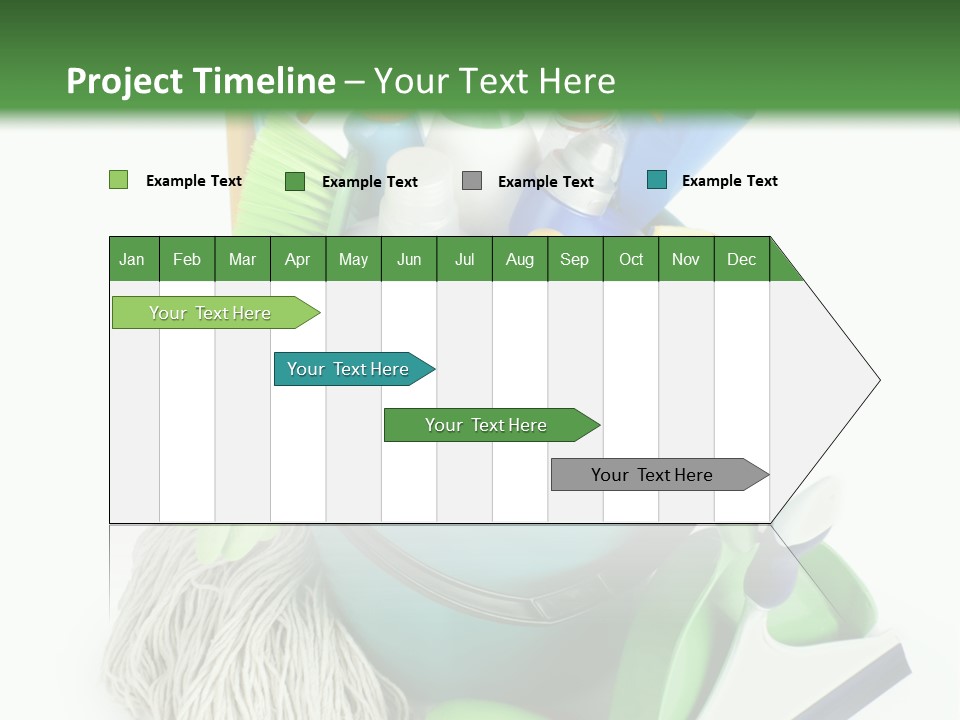 Project Timeline – Your Text Here

Example Text
Example Text
Example Text
Example Text

| Jan | Feb | Mar | Apr | May | Jun | Jul | Aug | Sep | Oct | Nov | Dec |
|---|---|---|---|---|---|---|---|---|---|---|---|

Your Text Here
Your Text Here
Your Text Here
Your Text Here